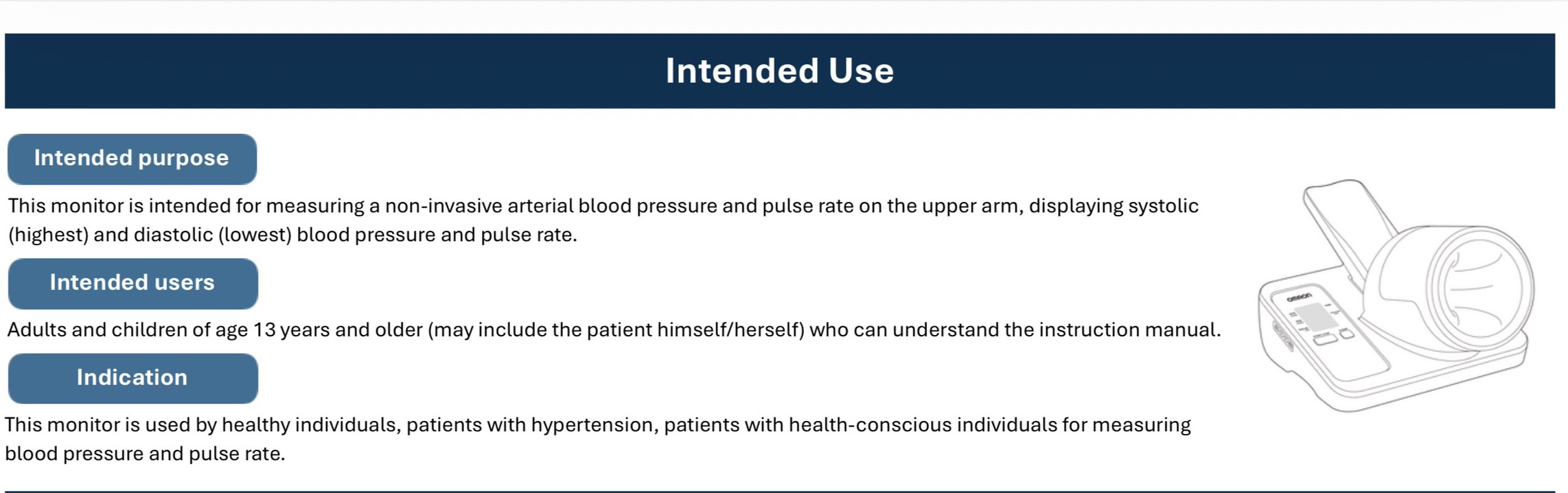 Intended Use

Intended purpose

This monitor is intended for measuring a non-invasive arterial blood pressure and pulse rate on the upper arm, displaying systolic (highest) and diastolic (lowest) blood pressure and pulse rate.

Intended users

Adults and children of age 13 years and older (may include the patient himself/herself) who can understand the instruction manual.

Indication

This monitor is used by healthy individuals, patients with hypertension, patients with health-conscious individuals for measuring blood pressure and pulse rate.

omron